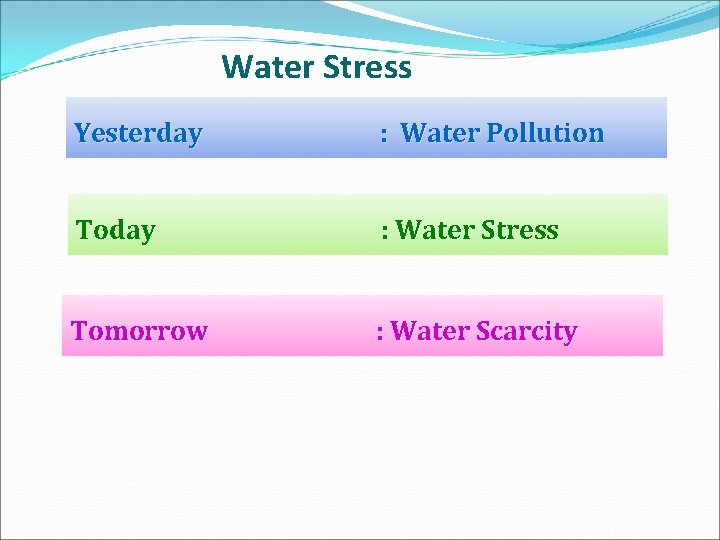 Water Stress

Yesterday : Water Pollution

Today : Water Stress

Tomorrow : Water Scarcity